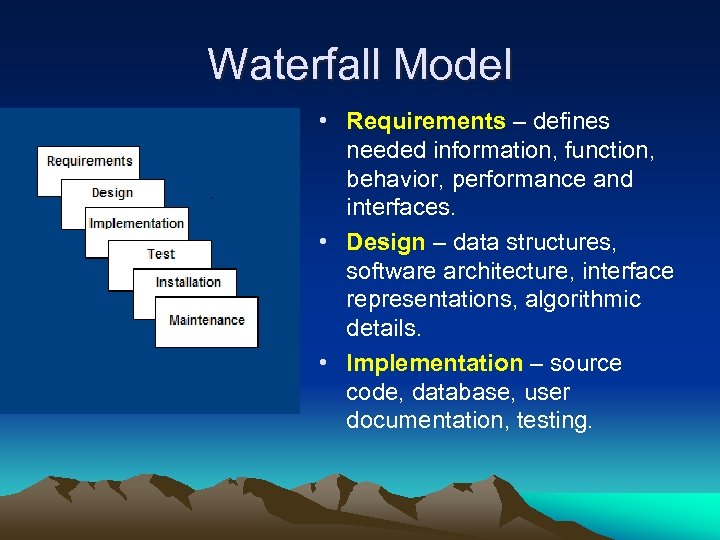 Waterfall Model

Requirements
Design
Implementation
Test
Installation
Maintenance

• Requirements – defines needed information, function, behavior, performance and interfaces.

• Design – data structures, software architecture, interface representations, algorithmic details.

• Implementation – source code, database, user documentation, testing.